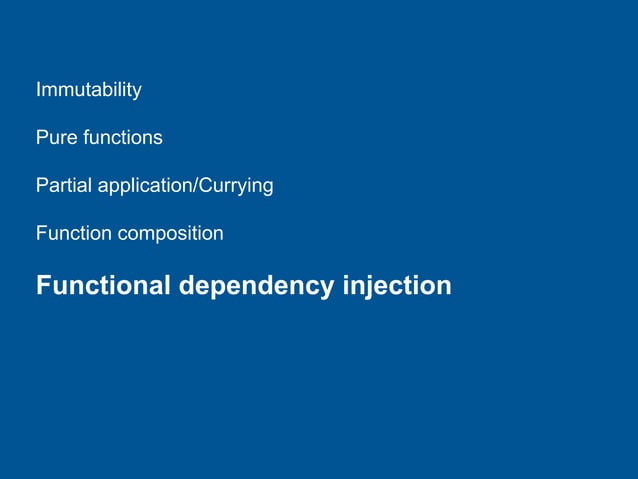 Immutability

Pure functions

Partial application/Currying

Function composition

Functional dependency injection